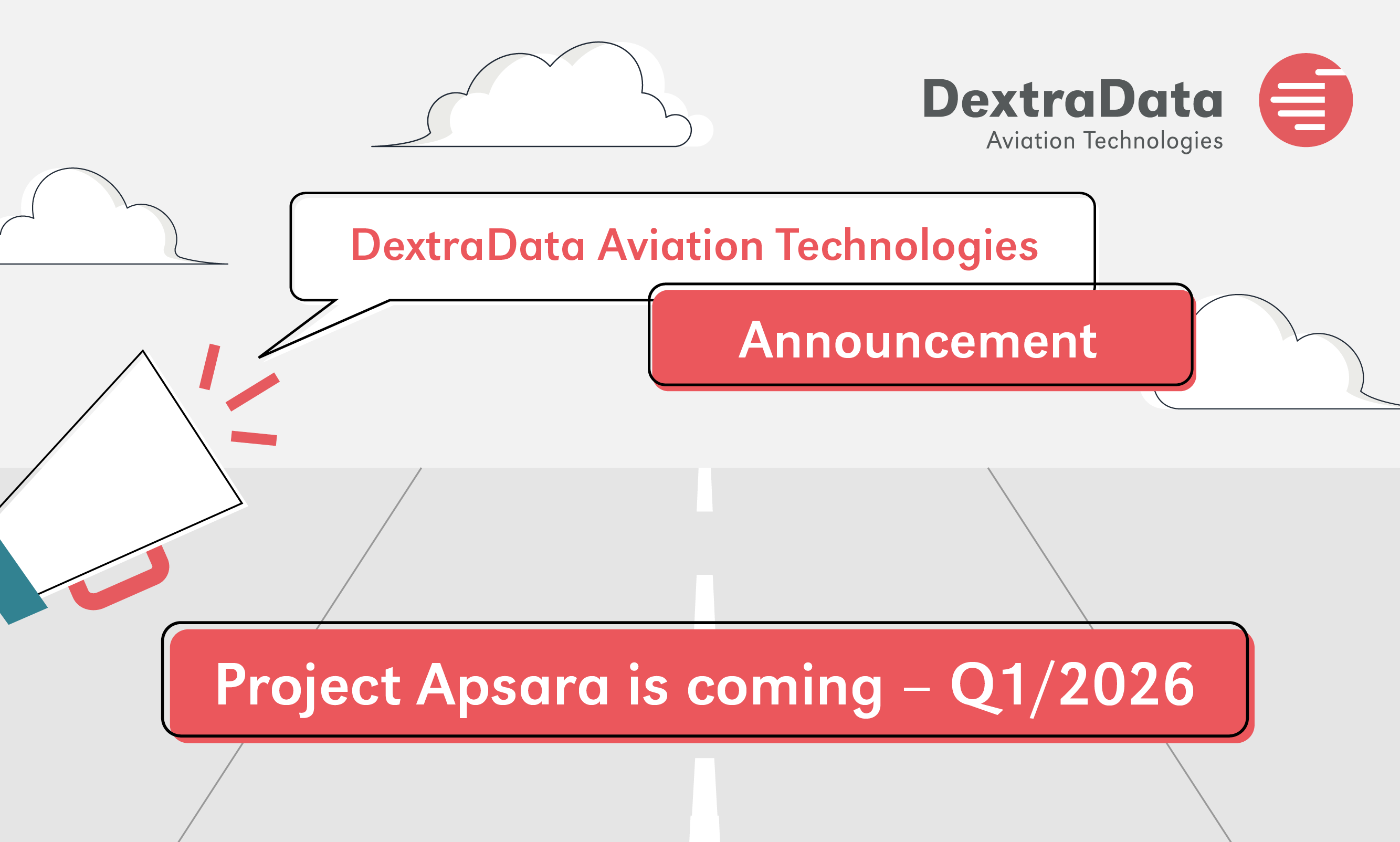 DextraData
Aviation Technologies

DextraData Aviation Technologies

Announcement

Project Apsara is coming – Q1/2026